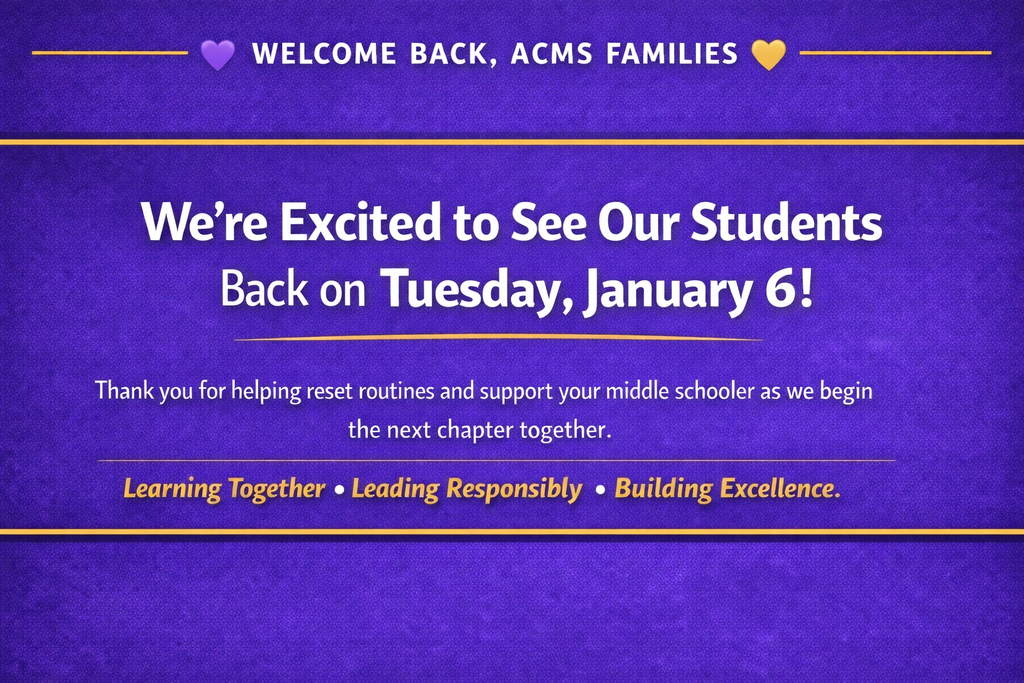 WELCOME BACK, ACMS FAMILIES

We're Excited to See Our Students Back on Tuesday, January 6!

Thank you for helping reset routines and support your middle schooler as we begin the next chapter together.

Learning Together • Leading Responsibly • Building Excellence.